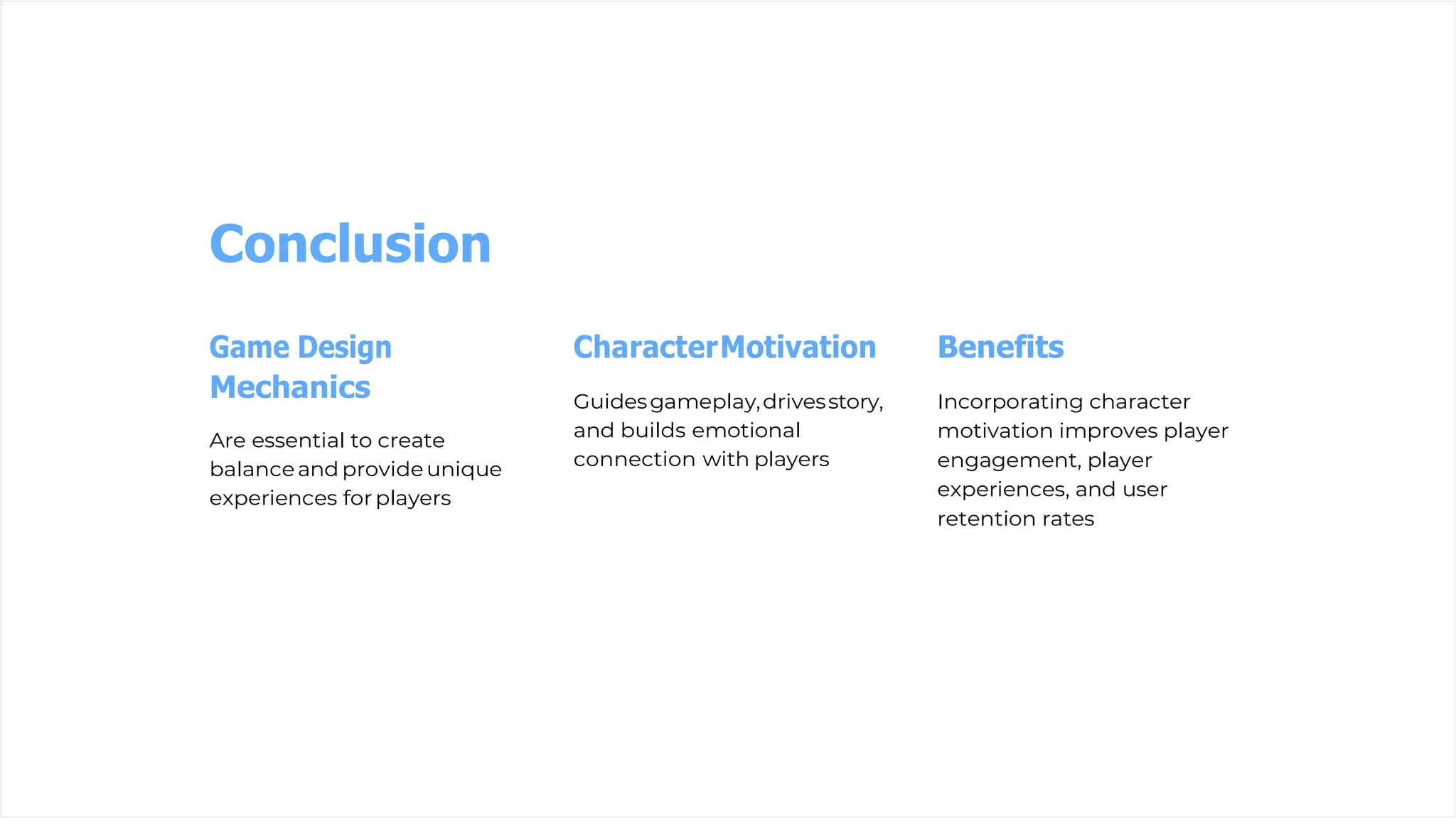 Conclusion

Game Design Mechanics

Are essential to create balance and provide unique experiences for players

Character Motivation

Guides gameplay, drives story, and builds emotional connection with players

Benefits

Incorporating character motivation improves player engagement, player experiences, and user retention rates